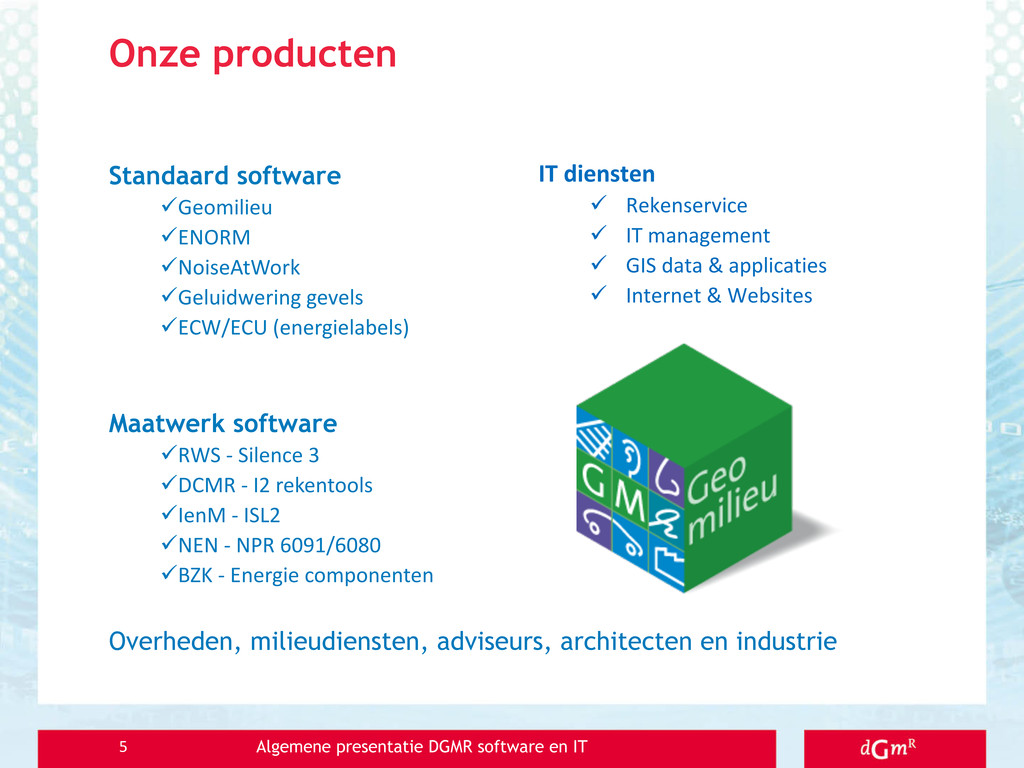 Onze producten

Standaard software
✓Geomilieu
✓ENORM
✓NoiseAtWork
✓Geluidwering gevels
✓ECW/ECU (energielabels)

Maatwerk software
✓RWS - Silence 3
✓DCMR - I2 rekentools
✓IenM - ISL2
✓NEN - NPR 6091/6080
✓BZK - Energie componenten

IT diensten
✓ Rekenservice
✓ IT management
✓ GIS data & applicaties
✓ Internet & Websites

G M Geo milieu

Overheden, milieudiensten, adviseurs, architecten en industrie

5 Algemene presentatie DGMR software en IT

dGmR